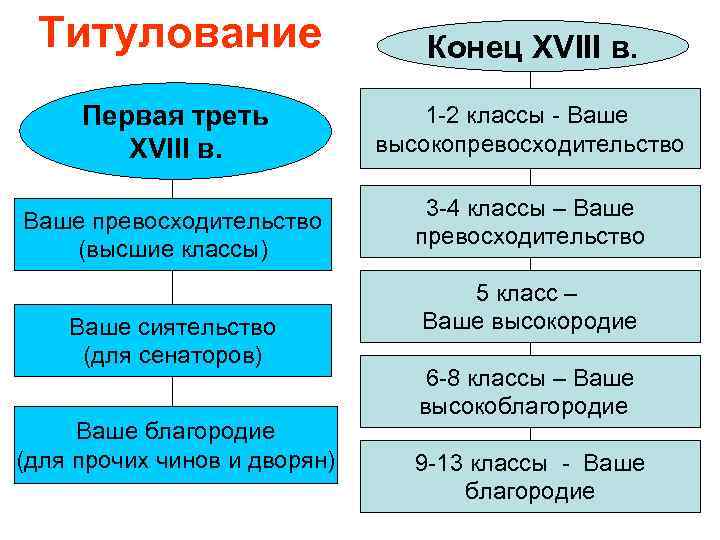 Титулование

Первая треть XVIII в.

Ваше превосходительство (высшие классы)

Ваше сиятельство (для сенаторов)

Ваше благородие (для прочих чинов и дворян)

Конец XVIII в.

1-2 классы - Ваше высокопревосходительство

3-4 классы – Ваше превосходительство

5 класс – Ваше высокородие

6-8 классы – Ваше высокоблагородие

9-13 классы - Ваше благородие